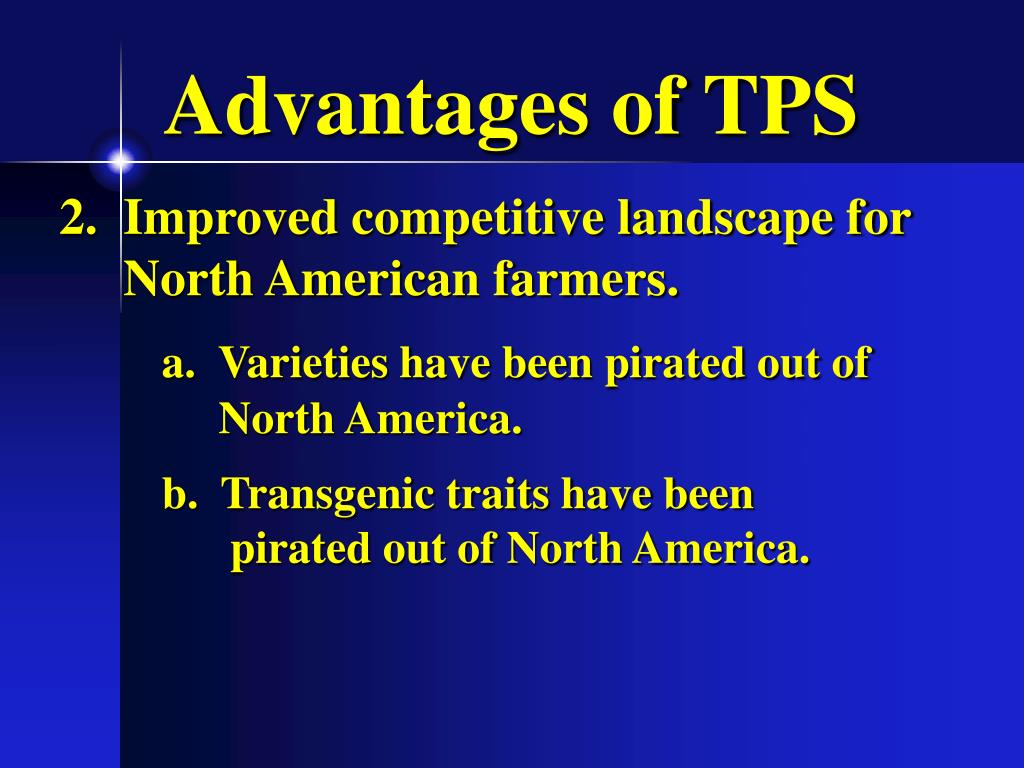 Advantages of TPS

2. Improved competitive landscape for North American farmers.

a. Varieties have been pirated out of North America.

b. Transgenic traits have been pirated out of North America.